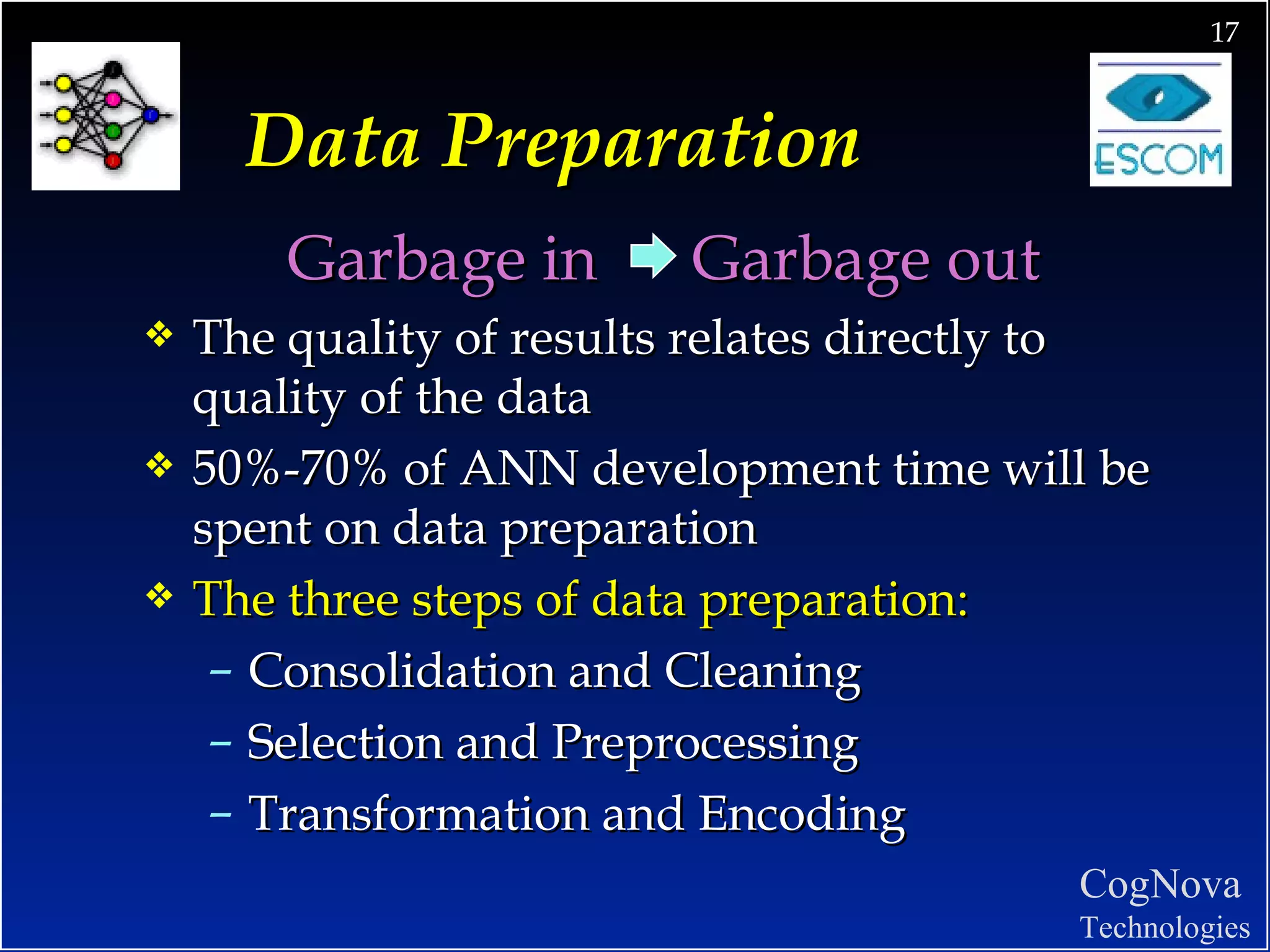 17

ESCOM

Data Preparation

Garbage in ➡ Garbage out

❖ The quality of results relates directly to quality of the data

❖ 50%-70% of ANN development time will be spent on data preparation

❖ The three steps of data preparation:

– Consolidation and Cleaning

– Selection and Preprocessing

– Transformation and Encoding

CogNova
Technologies